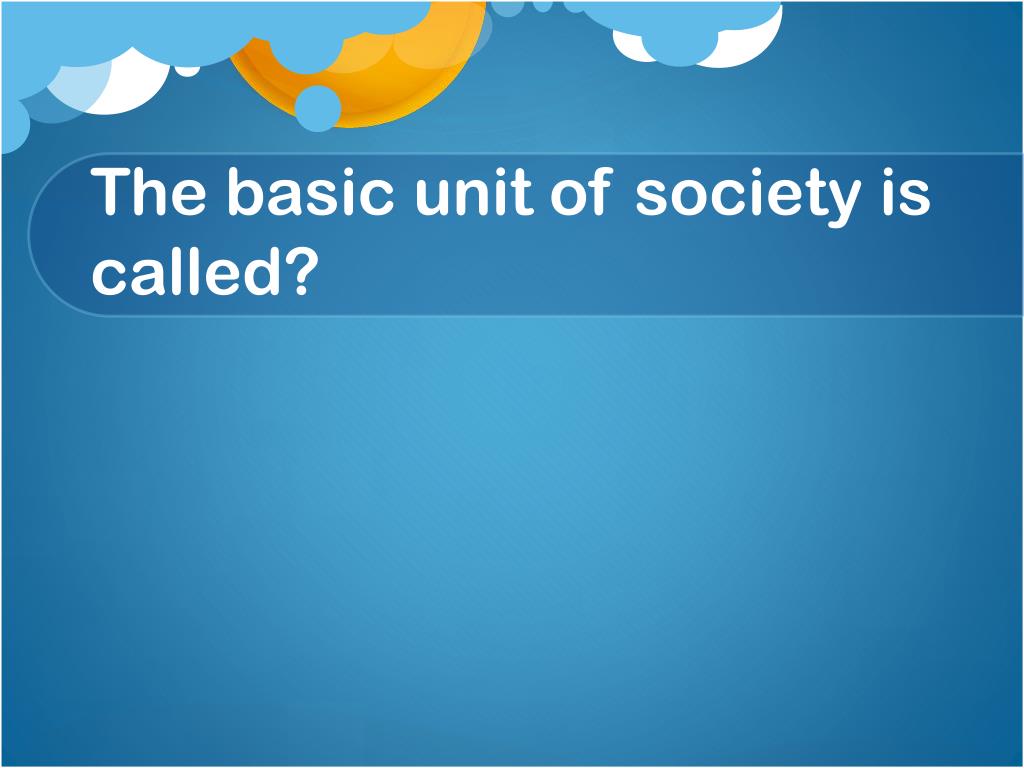 The basic unit of society is called?